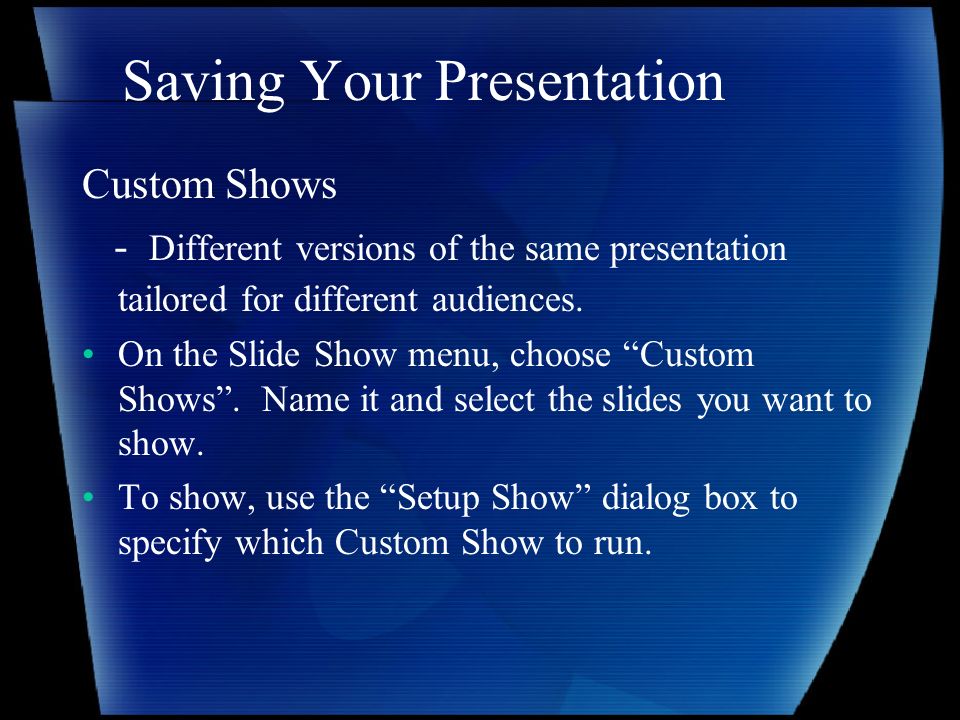 Saving Your Presentation

Custom Shows

- Different versions of the same presentation tailored for different audiences.

• On the Slide Show menu, choose “Custom Shows”. Name it and select the slides you want to show.

• To show, use the “Setup Show” dialog box to specify which Custom Show to run.